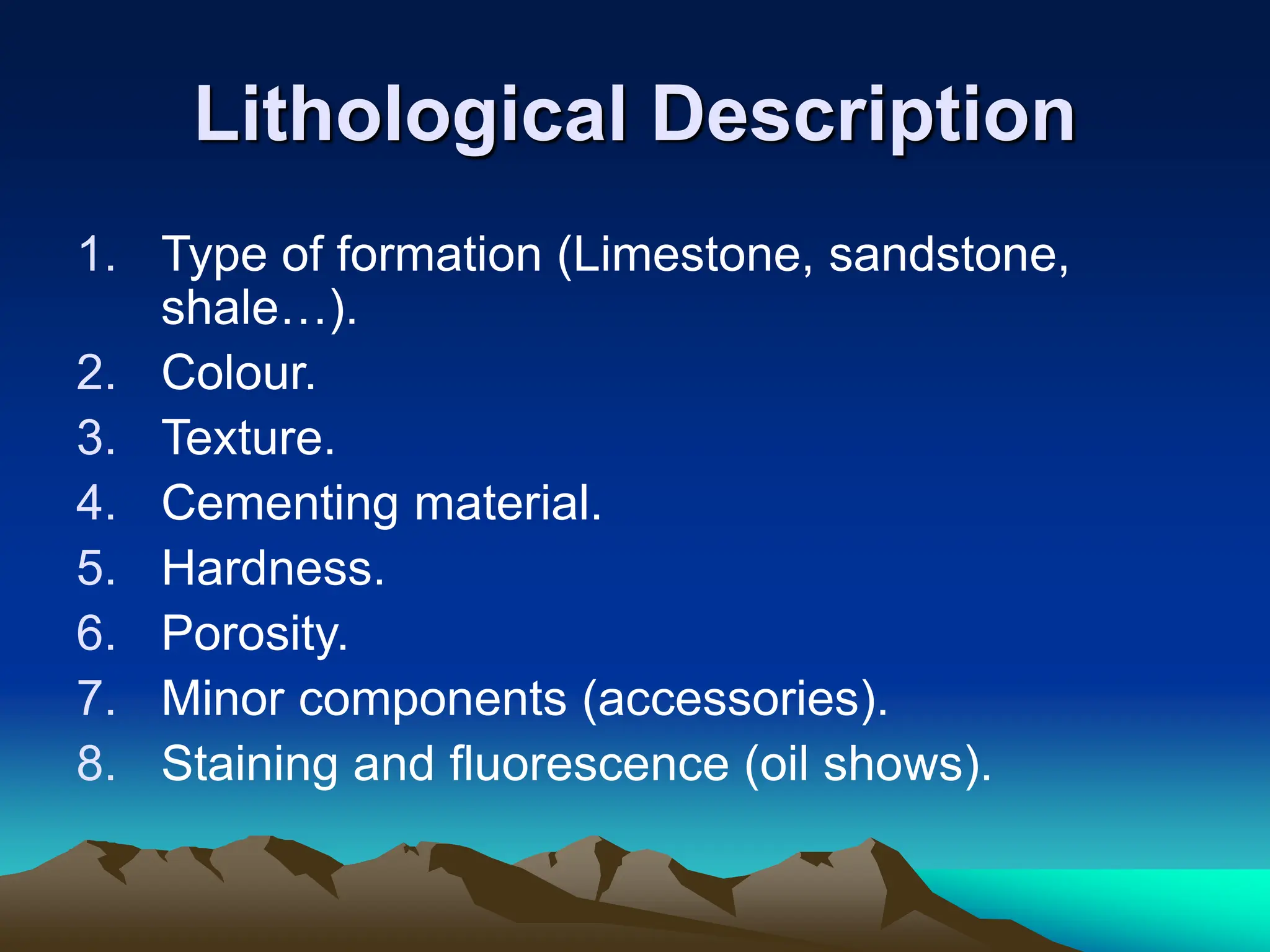 Lithological Description

1. Type of formation (Limestone, sandstone, shale…).
2. Colour.
3. Texture.
4. Cementing material.
5. Hardness.
6. Porosity.
7. Minor components (accessories).
8. Staining and fluorescence (oil shows).